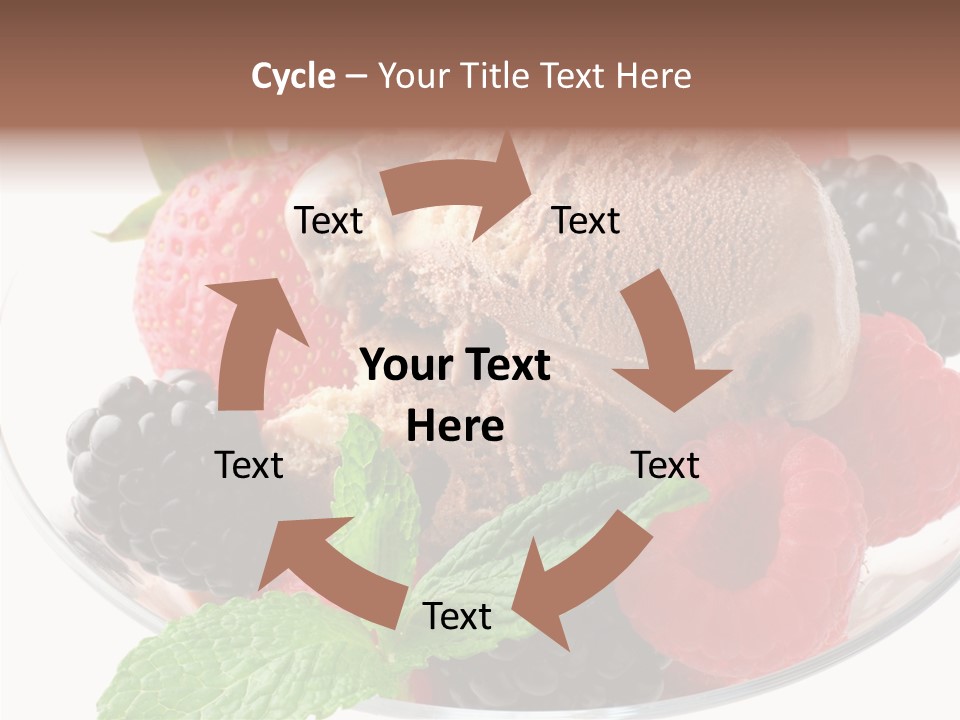 Cycle – Your Title Text Here

Text

Text

Your Text Here

Text

Text

Text